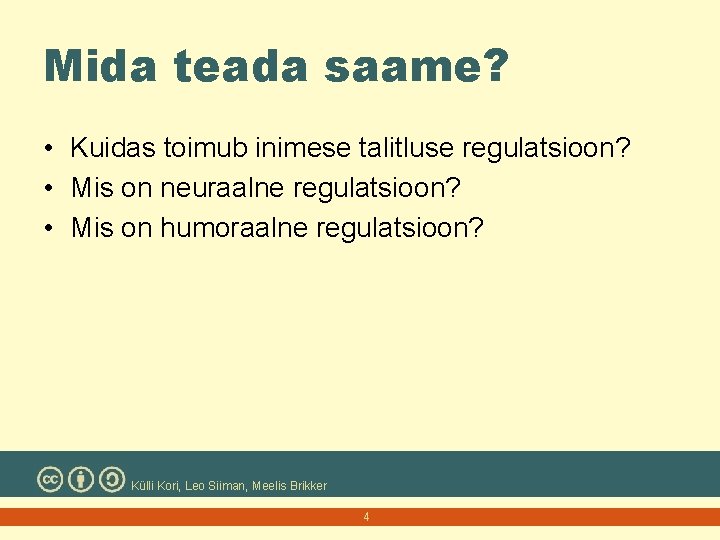 Mida teada saame?

• Kuidas toimub inimese talitluse regulatsioon?
• Mis on neuraalne regulatsioon?
• Mis on humoraalne regulatsioon?

Külli Kori, Leo Siiman, Meelis Brikker

4